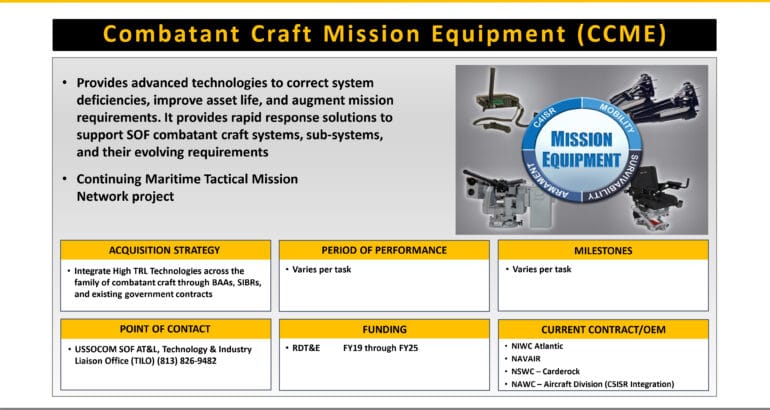 Combatant Craft Mission Equipment (CCME)

• Provides advanced technologies to correct system deficiencies, improve asset life, and augment mission requirements. It provides rapid response solutions to support SOF combatant craft systems, sub-systems, and their evolving requirements

• Continuing Maritime Tactical Mission Network project

C4ISR
MOBILITY
SURVIVABILITY
ARMAMENT
MISSION EQUIPMENT

ACQUISITION STRATEGY

• Integrate High TRL Technologies across the family of combatant craft through BAAs, SIBRs, and existing government contracts

PERIOD OF PERFORMANCE

• Varies per task

MILESTONES

• Varies per task

POINT OF CONTACT

• USSOCOM SOF AT&L, Technology & Industry Liaison Office (TILO) (813) 826-9482

FUNDING

• RDT&E FY19 through FY25

CURRENT CONTRACT/OEM

• NIWC Atlantic
• NAVAIR
• NSWC – Carderock
• NAWC – Aircraft Division (C5ISR Integration)